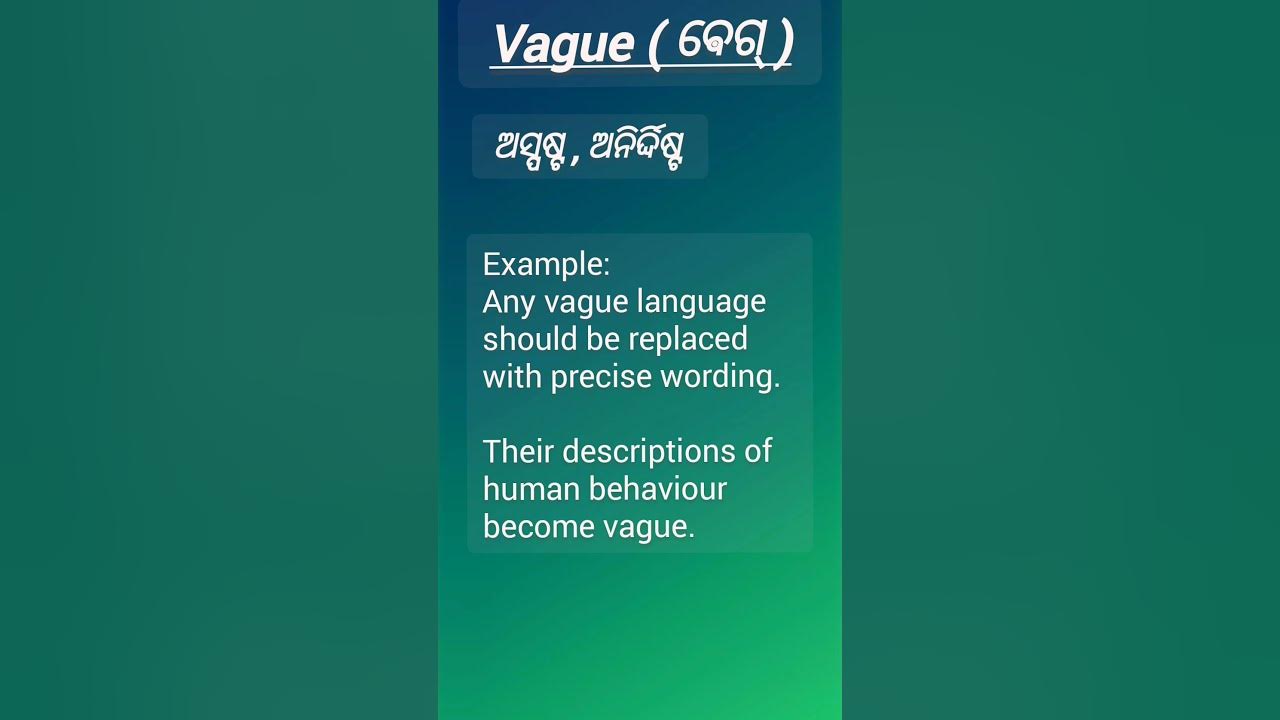 Vague ( ଭେଗ୍ )

ଅସ୍ପଷ୍ଟ , ଅନିର୍ଦ୍ଦିଷ୍ଟ

Example:
Any vague language should be replaced with precise wording.

Their descriptions of human behaviour become vague.